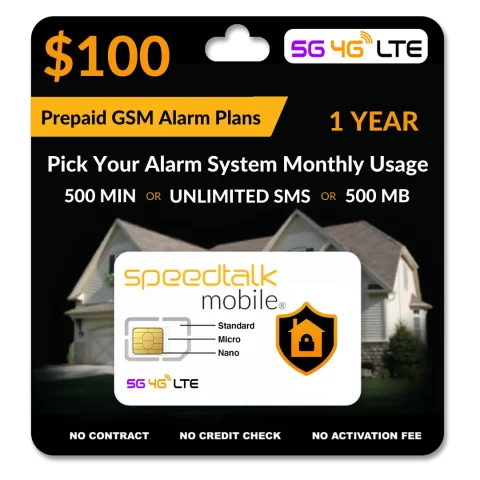 $100

5G 4G LTE

Prepaid GSM Alarm Plans

1 YEAR

Pick Your Alarm System Monthly Usage

500 MIN OR UNLIMITED SMS OR 500 MB

speedtalk mobile®

Standard
Micro
Nano

5G 4G LTE

NO CONTRACT NO CREDIT CHECK NO ACTIVATION FEE